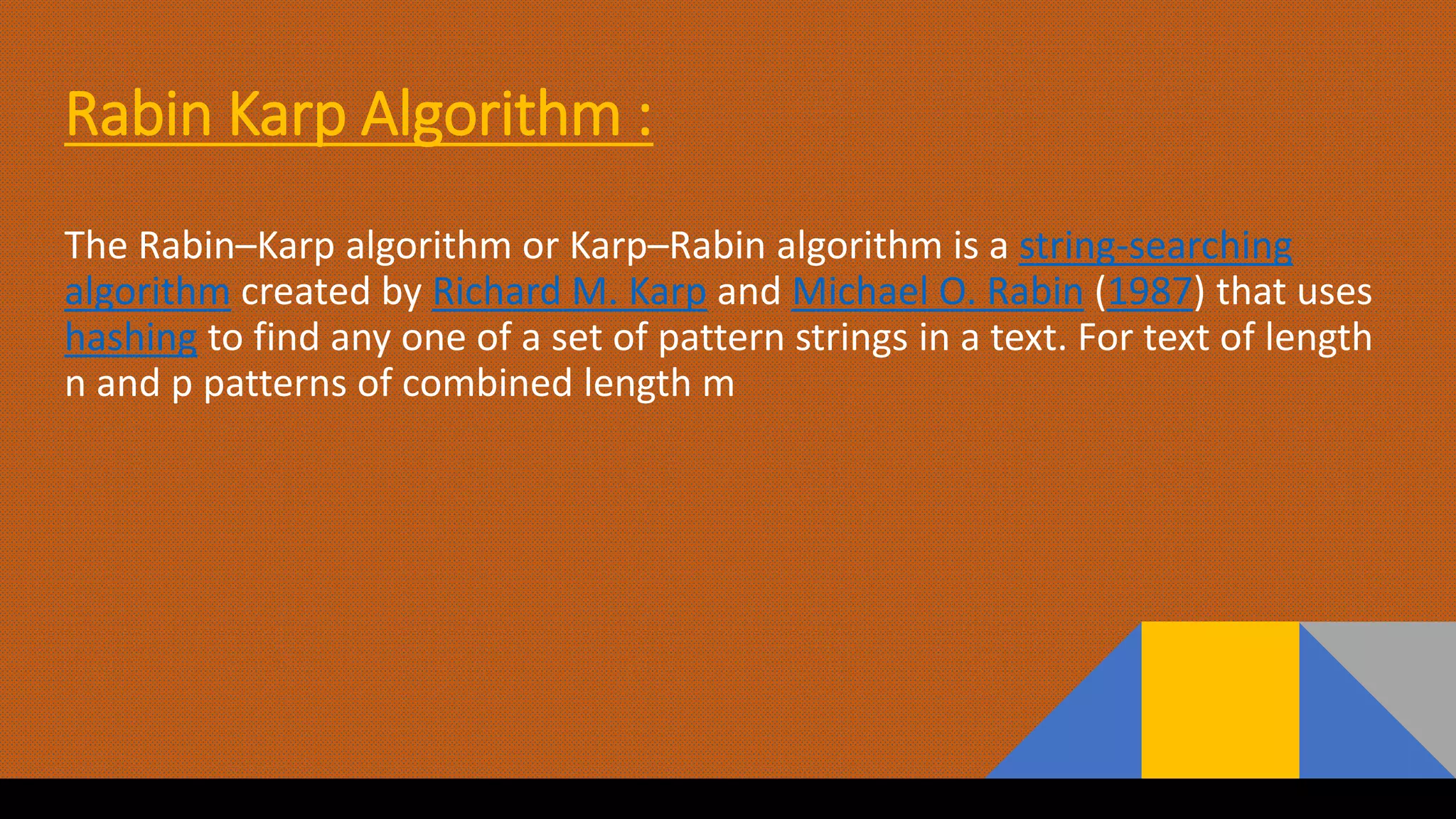 Rabin Karp Algorithm :

The Rabin–Karp algorithm or Karp–Rabin algorithm is a string-searching algorithm created by Richard M. Karp and Michael O. Rabin (1987) that uses hashing to find any one of a set of pattern strings in a text. For text of length n and p patterns of combined length m